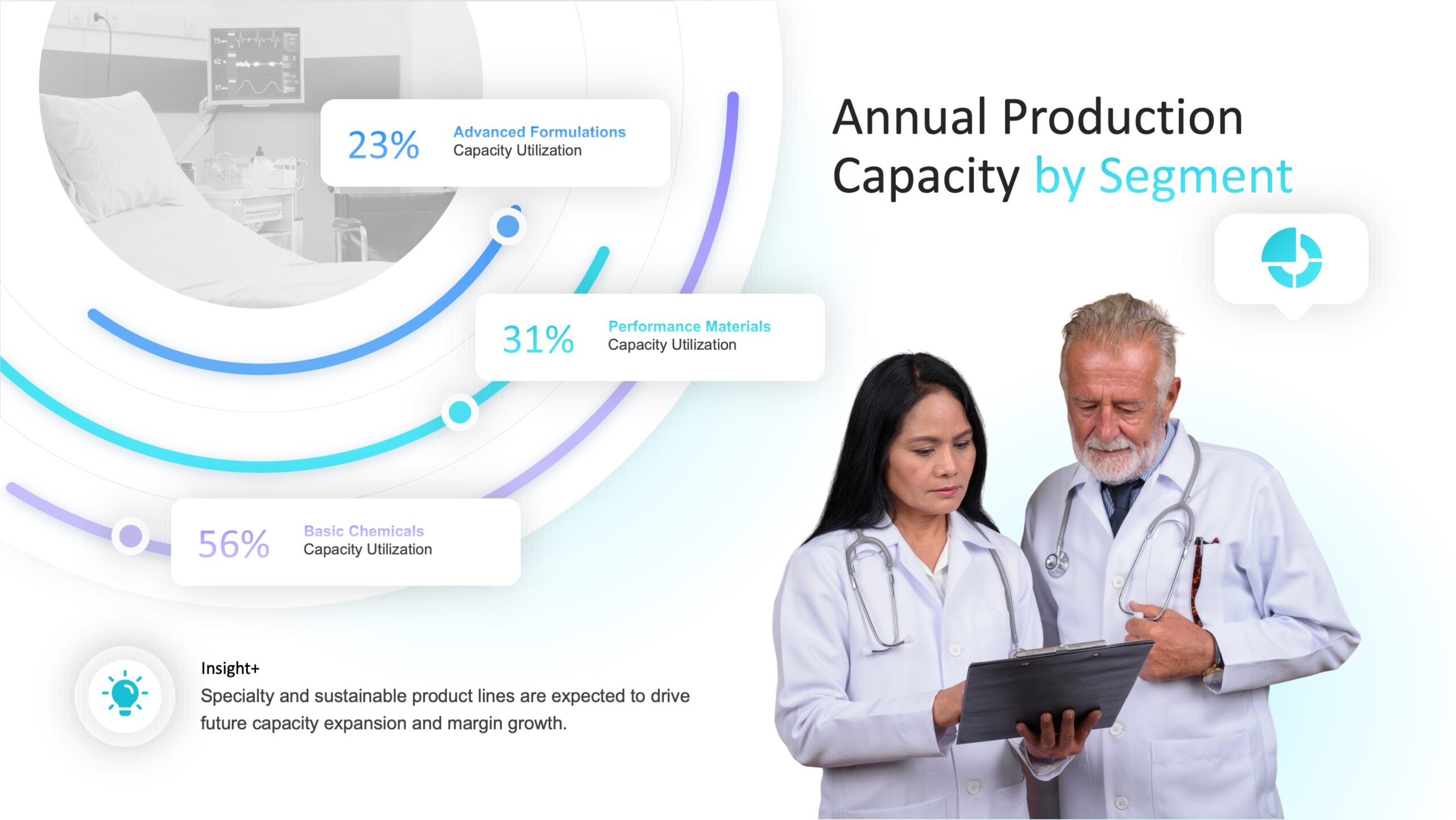 Annual Production Capacity by Segment

23%
Advanced Formulations
Capacity Utilization

31%
Performance Materials
Capacity Utilization

56%
Basic Chemicals
Capacity Utilization

Insight+
Specialty and sustainable product lines are expected to drive future capacity expansion and margin growth.